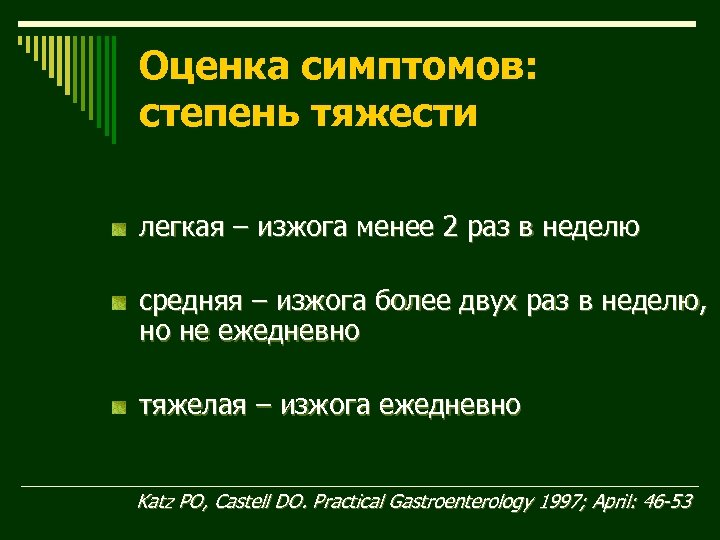 Оценка симптомов: степень тяжести

легкая – изжога менее 2 раз в неделю

средняя – изжога более двух раз в неделю, но не ежедневно

тяжелая – изжога ежедневно

Katz PO, Castell DO. Practical Gastroenterology 1997; April: 46-53